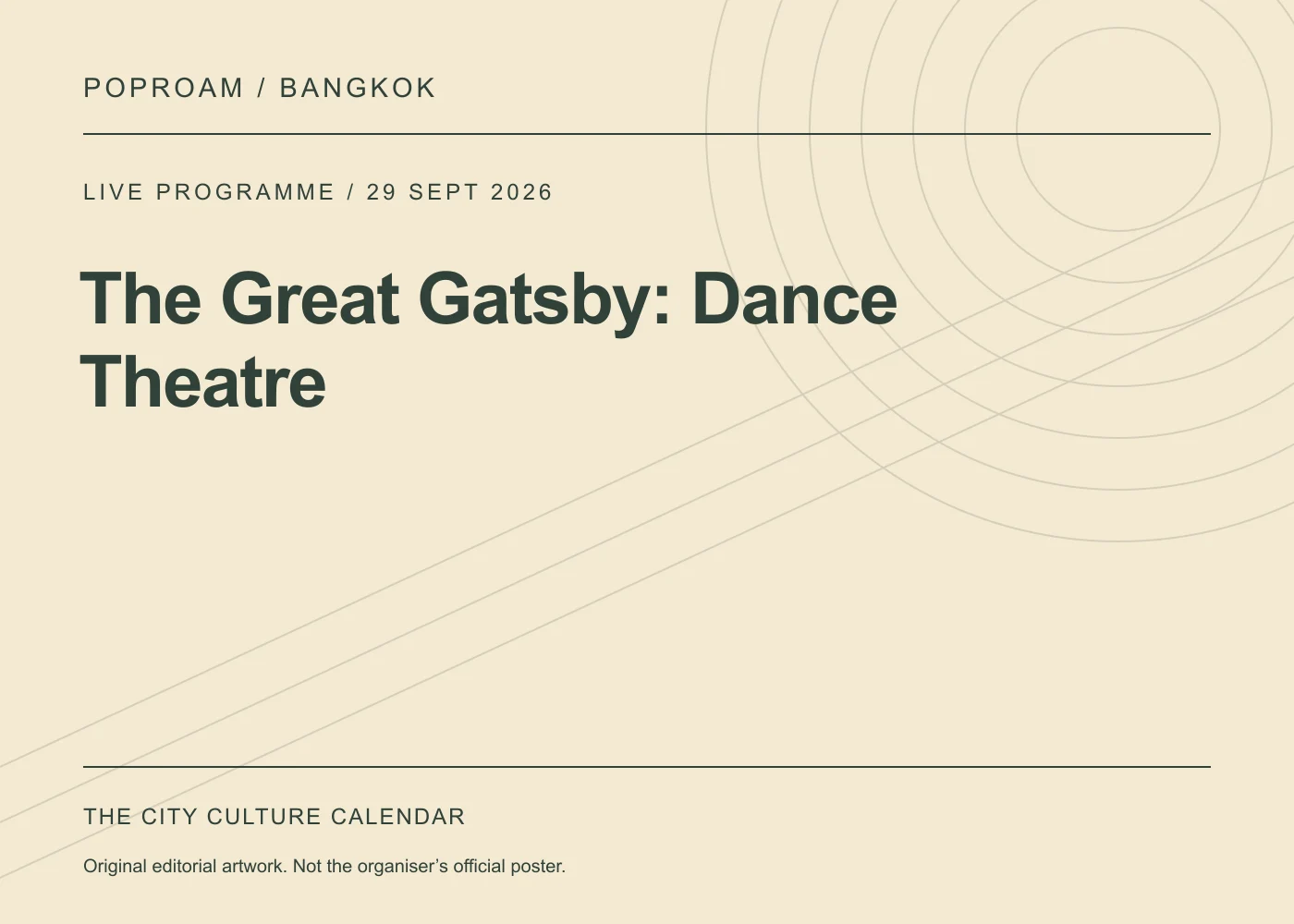 POPROAM / BANGKOK

LIVE PROGRAMME / 29 SEPT 2026

The Great Gatsby: Dance Theatre

THE CITY CULTURE CALENDAR

Original editorial artwork. Not the organiser’s official poster.